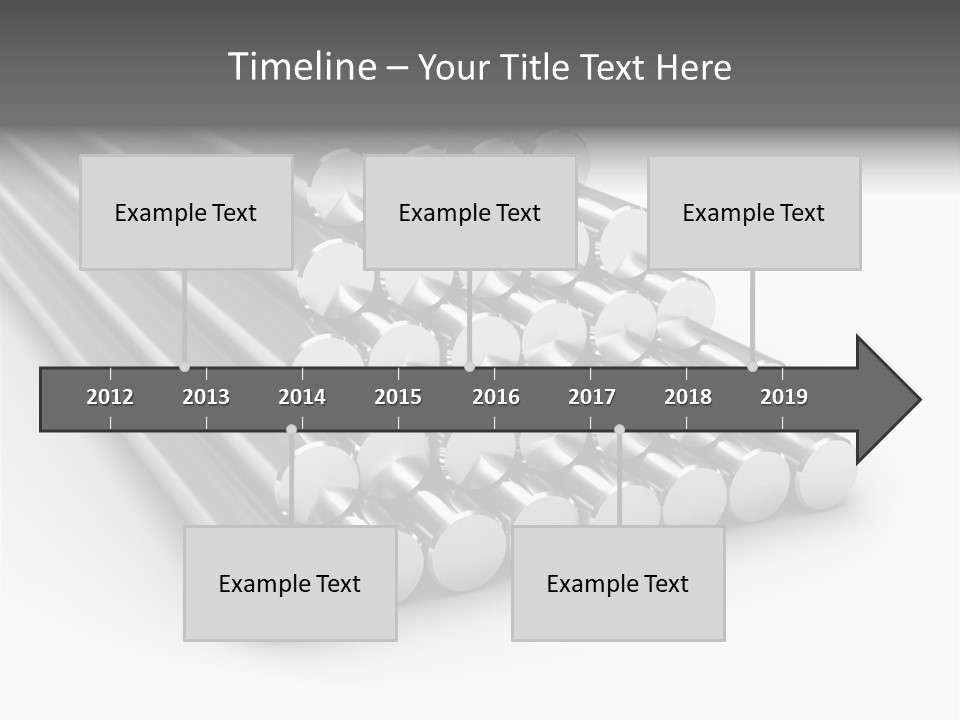 Timeline – Your Title Text Here

Example Text

Example Text

Example Text

2012 2013 2014 2015 2016 2017 2018 2019

Example Text

Example Text